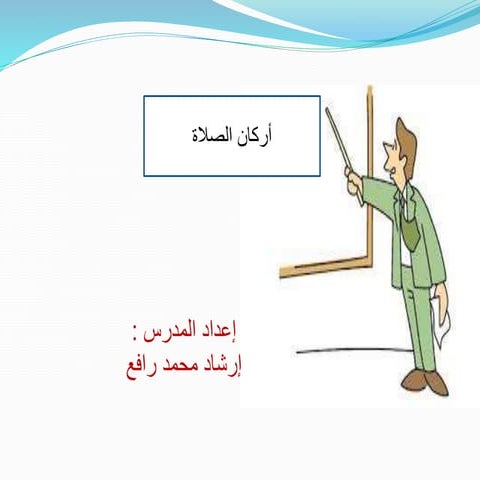 أركان الصلاة

إعداد المدرس :
إرشاد محمد رافع